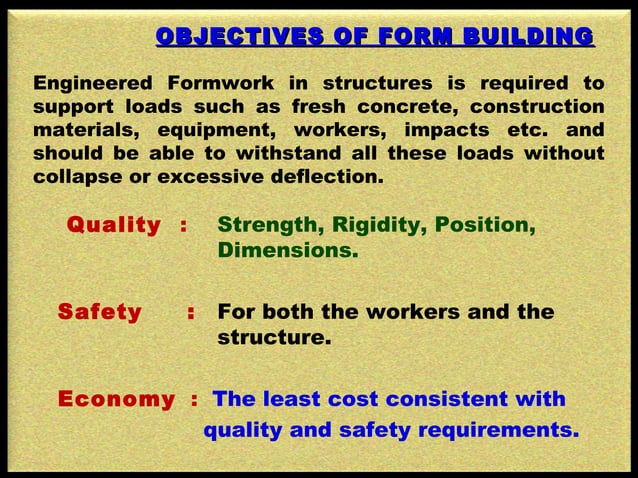 OBJECTIVES OF FORM BUILDING

Engineered Formwork in structures is required to support loads such as fresh concrete, construction materials, equipment, workers, impacts etc. and should be able to withstand all these loads without collapse or excessive deflection.

Quality : Strength, Rigidity, Position, Dimensions.

Safety : For both the workers and the structure.

Economy : The least cost consistent with quality and safety requirements.